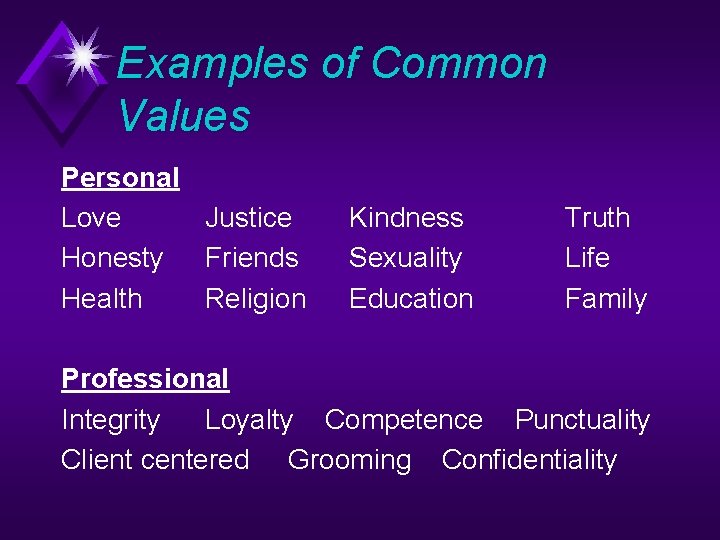 Examples of Common Values

Personal

Love Justice Kindness Truth
Honesty Friends Sexuality Life
Health Religion Education Family

Professional

Integrity Loyalty Competence Punctuality
Client centered Grooming Confidentiality